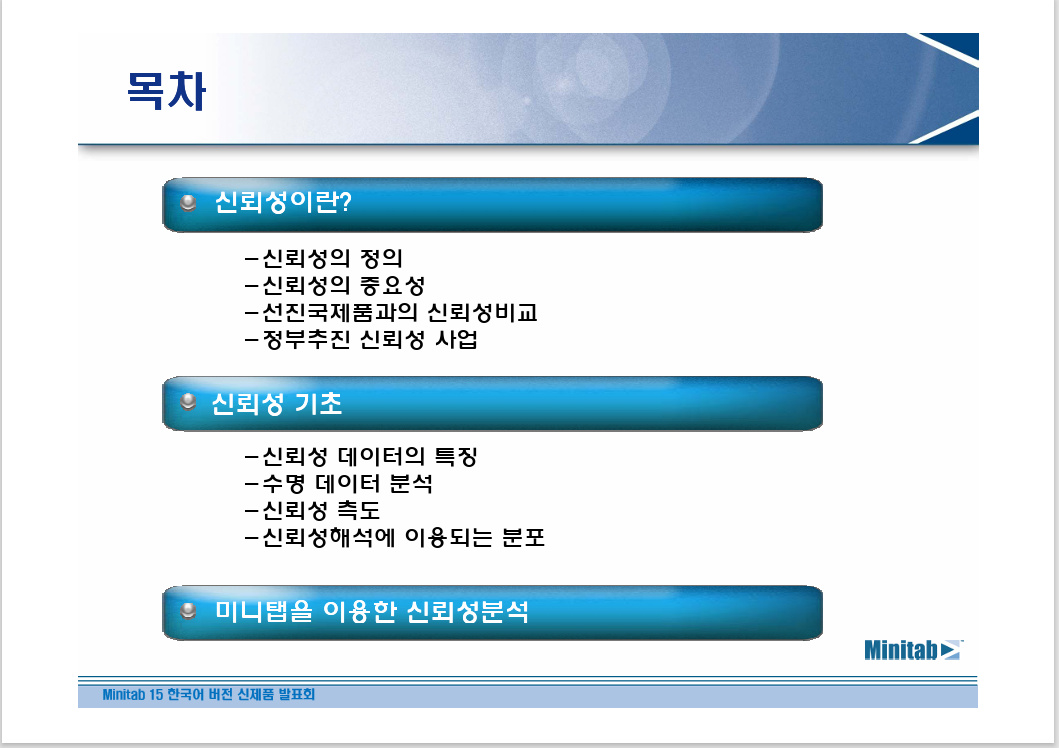 목차

신뢰성이란?

–신뢰성의 정의
–신뢰성의 중요성
–선진국제품과의 신뢰성비교
–정부추진 신뢰성 사업

신뢰성 기초

–신뢰성 데이터의 특징
–수명 데이터 분석
–신뢰성 측도
–신뢰성해석에 이용되는 분포

미니탭을 이용한 신뢰성분석

Minitab

Minitab 15 한국어 버전 신제품 발표회